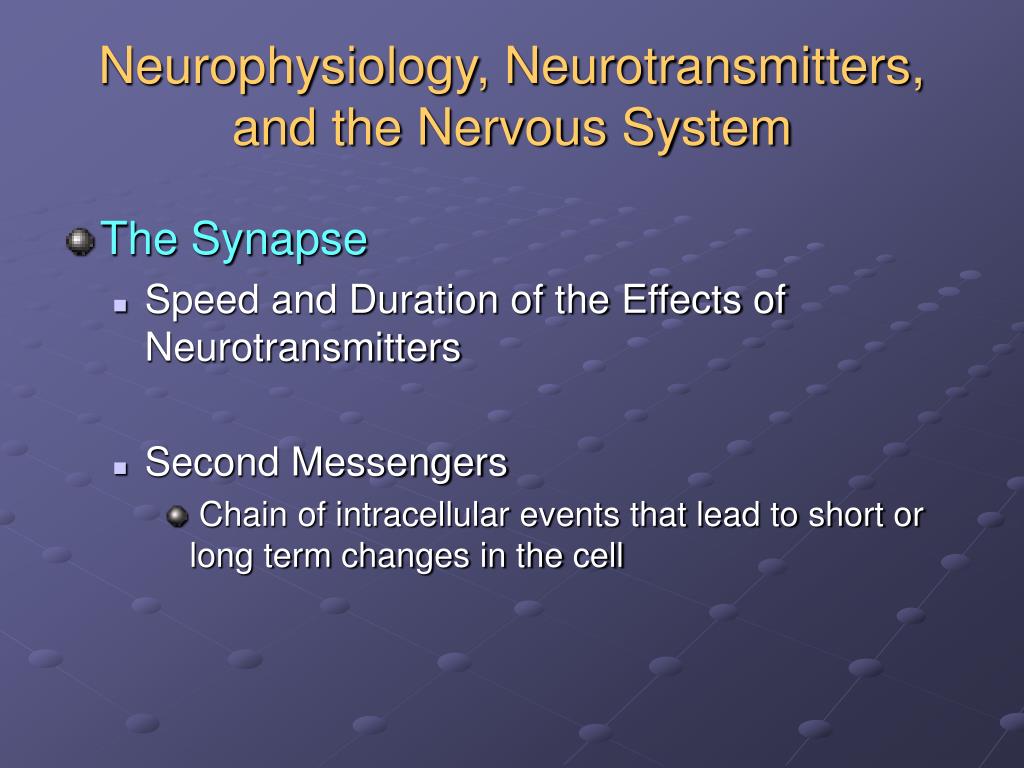 Neurophysiology, Neurotransmitters, and the Nervous System

The Synapse

Speed and Duration of the Effects of Neurotransmitters

Second Messengers

Chain of intracellular events that lead to short or long term changes in the cell